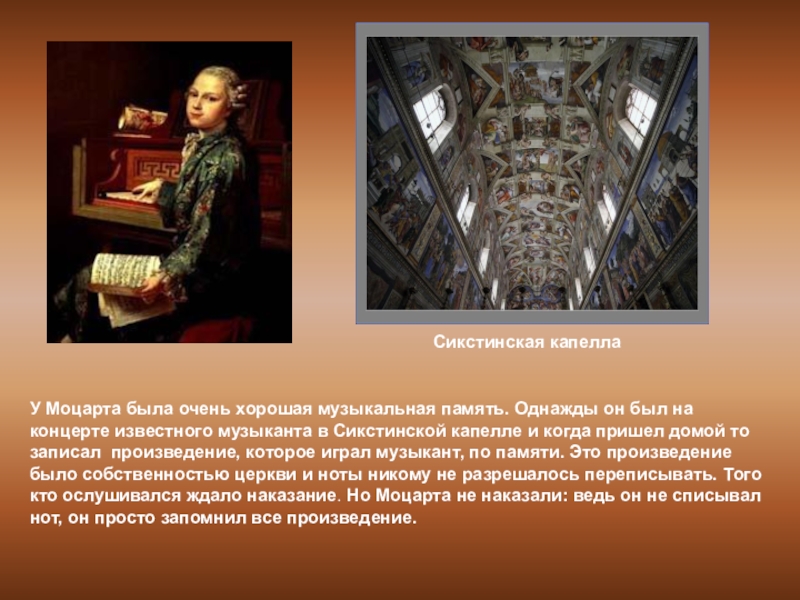 Сикстинская капелла

У Моцарта была очень хорошая музыкальная память. Однажды он был на концерте известного музыканта в Сикстинской капелле и когда пришел домой то записал произведение, которое играл музыкант, по памяти. Это произведение было собственностью церкви и ноты никому не разрешалось переписывать. Того кто ослушивался ждало наказание. Но Моцарта не наказали: ведь он не списывал нот, он просто запомнил все произведение.